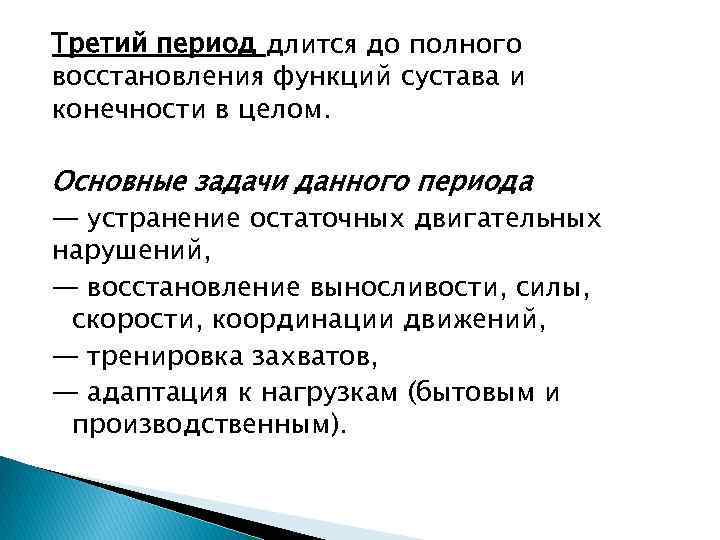 Третий период длится до полного восстановления функций сустава и конечности в целом.

Основные задачи данного периода
— устранение остаточных двигательных нарушений,
— восстановление выносливости, силы, скорости, координации движений,
— тренировка захватов,
— адаптация к нагрузкам (бытовым и производственным).